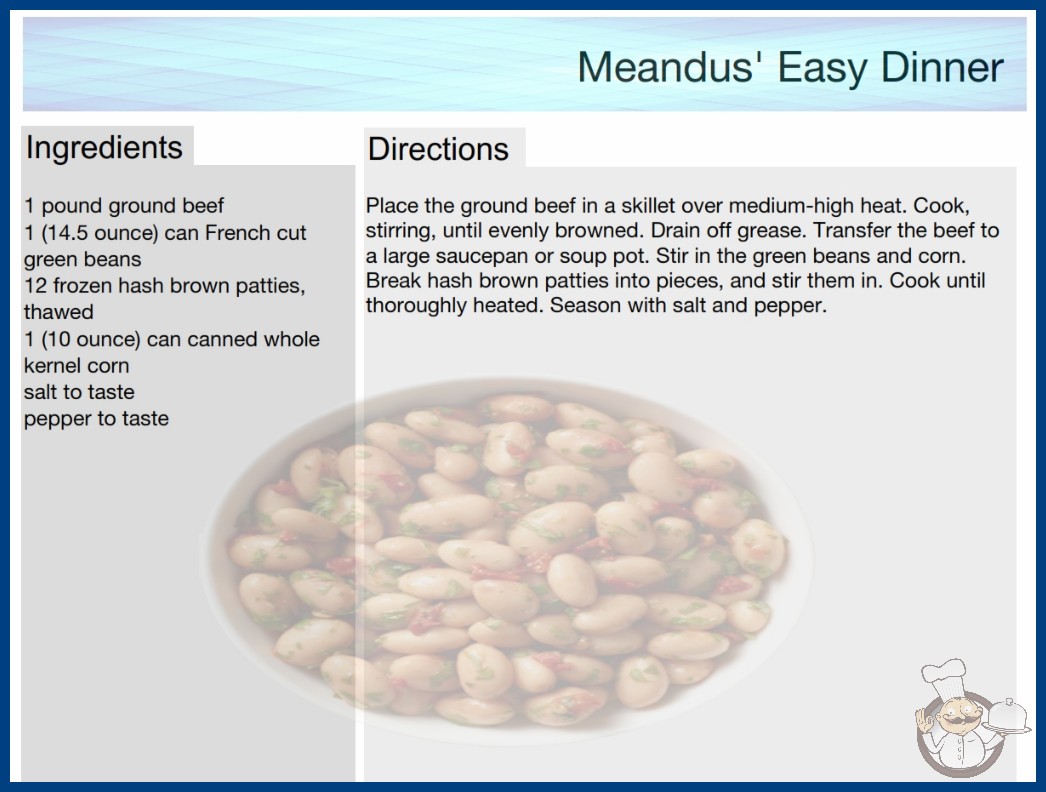 Meandus' Easy Dinner

Ingredients

1 pound ground beef
1 (14.5 ounce) can French cut green beans
12 frozen hash brown patties, thawed
1 (10 ounce) can canned whole kernel corn
salt to taste
pepper to taste

Directions

Place the ground beef in a skillet over medium-high heat. Cook, stirring, until evenly browned. Drain off grease. Transfer the beef to a large saucepan or soup pot. Stir in the green beans and corn. Break hash brown patties into pieces, and stir them in. Cook until thoroughly heated. Season with salt and pepper.